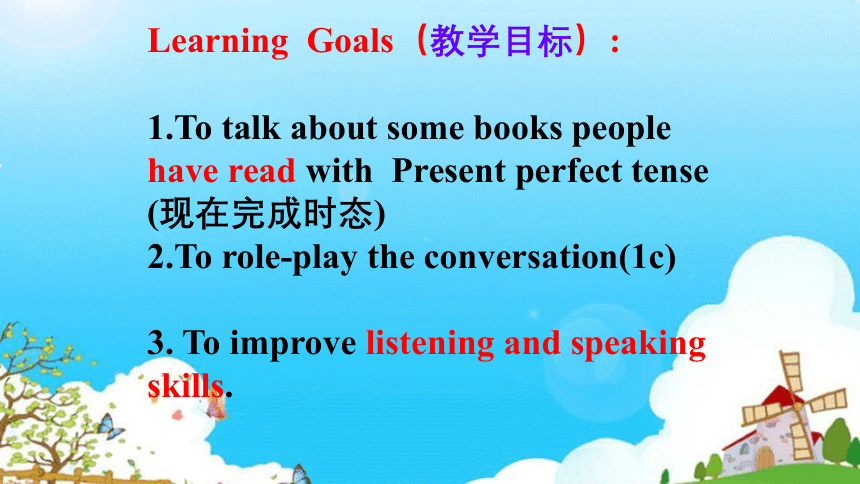 Learning Goals（教学目标）:

1.To talk about some books people have read with Present perfect tense (现在完成时态)
2.To role-play the conversation(1c)

3. To improve listening and speaking skills.